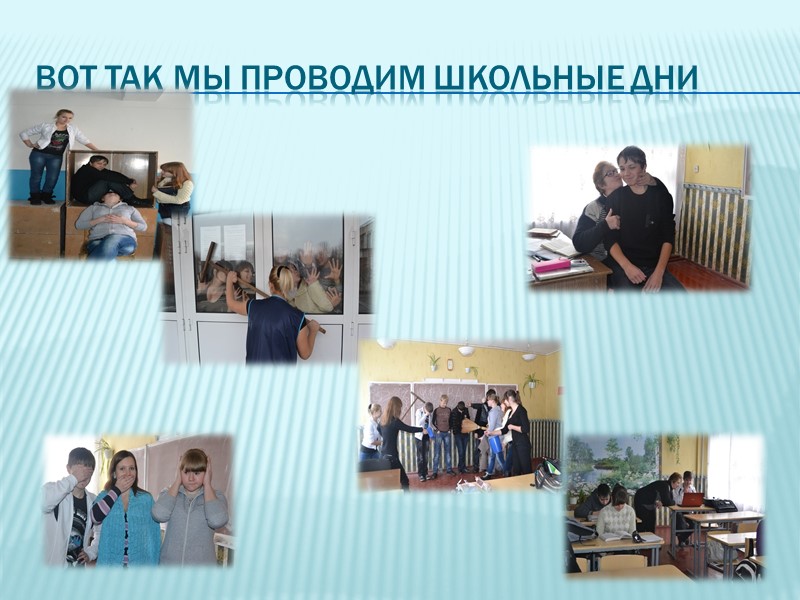 ВОТ ТАК МЫ ПРОВОДИМ ШКОЛЬНЫЕ ДНИ